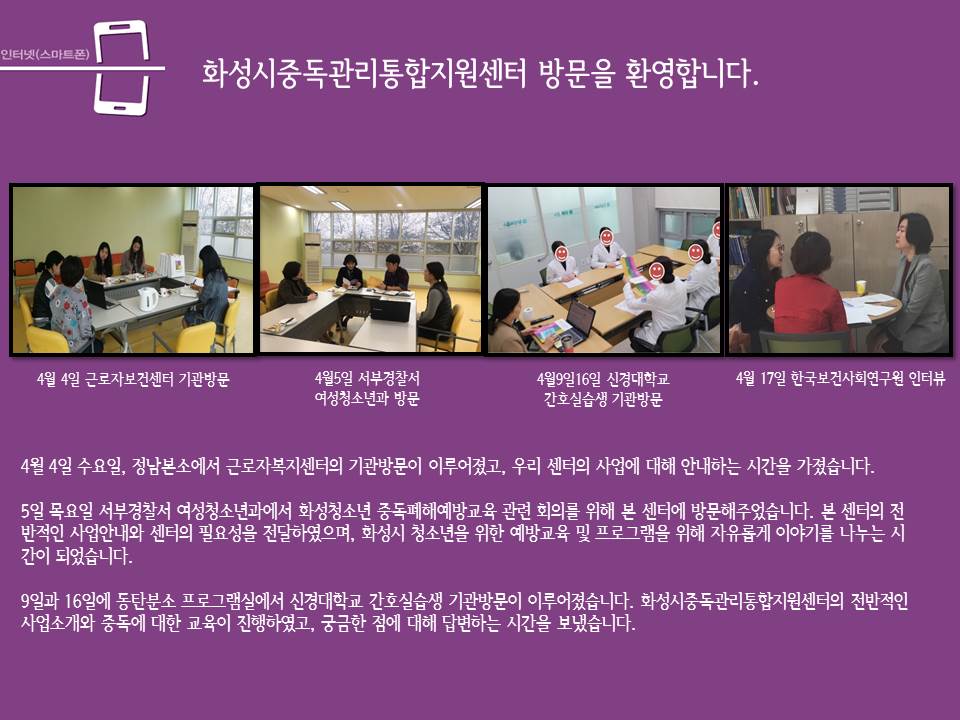 인터넷(스마트폰)

화성시중독관리통합지원센터 방문을 환영합니다.

4월 4일 근로자보건센터 기관방문

4월5일 서부경찰서 여성청소년과 방문

4월9일16일 신경대학교 간호실습생 기관방문

4월 17일 한국보건사회연구원 인터뷰

4월 4일 수요일, 정남본소에서 근로자복지센터의 기관방문이 이루어졌고, 우리 센터의 사업에 대해 안내하는 시간을 가졌습니다.

5일 목요일 서부경찰서 여성청소년과에서 화성청소년 중독폐해예방교육 관련 회의를 위해 본 센터에 방문해주었습니다. 본 센터의 전반적인 사업안내와 센터의 필요성을 전달하였으며, 화성시 청소년을 위한 예방교육 및 프로그램을 위해 자유롭게 이야기를 나누는 시간이 되었습니다.

9일과 16일에 동탄분소 프로그램실에서 신경대학교 간호실습생 기관방문이 이루어졌습니다. 화성시중독관리통합지원센터의 전반적인 사업소개와 중독에 대한 교육이 진행하였고, 궁금한 점에 대해 답변하는 시간을 보냈습니다.